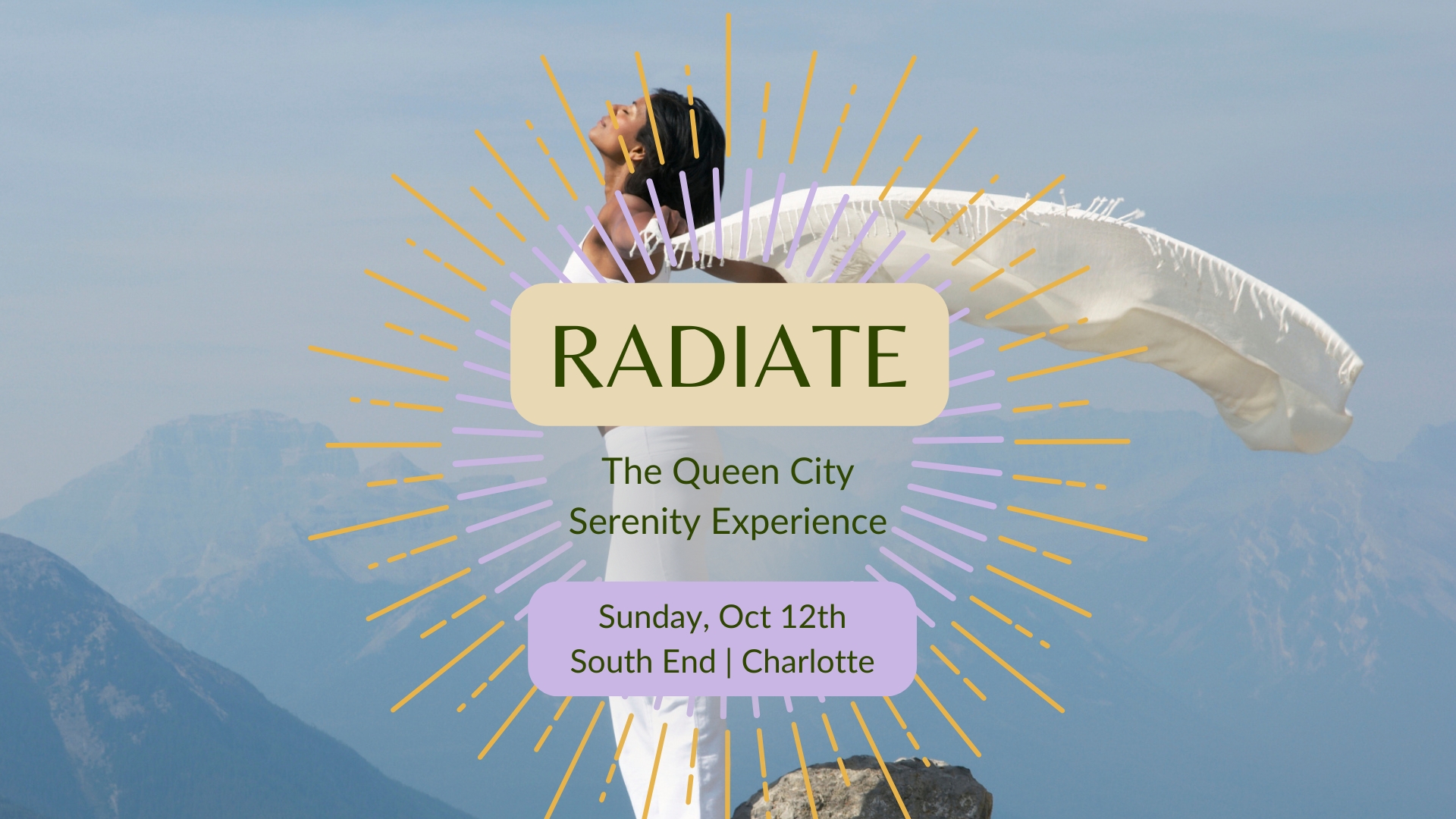 RADIATE

The Queen City
Serenity Experience

Sunday, Oct 12th
South End | Charlotte